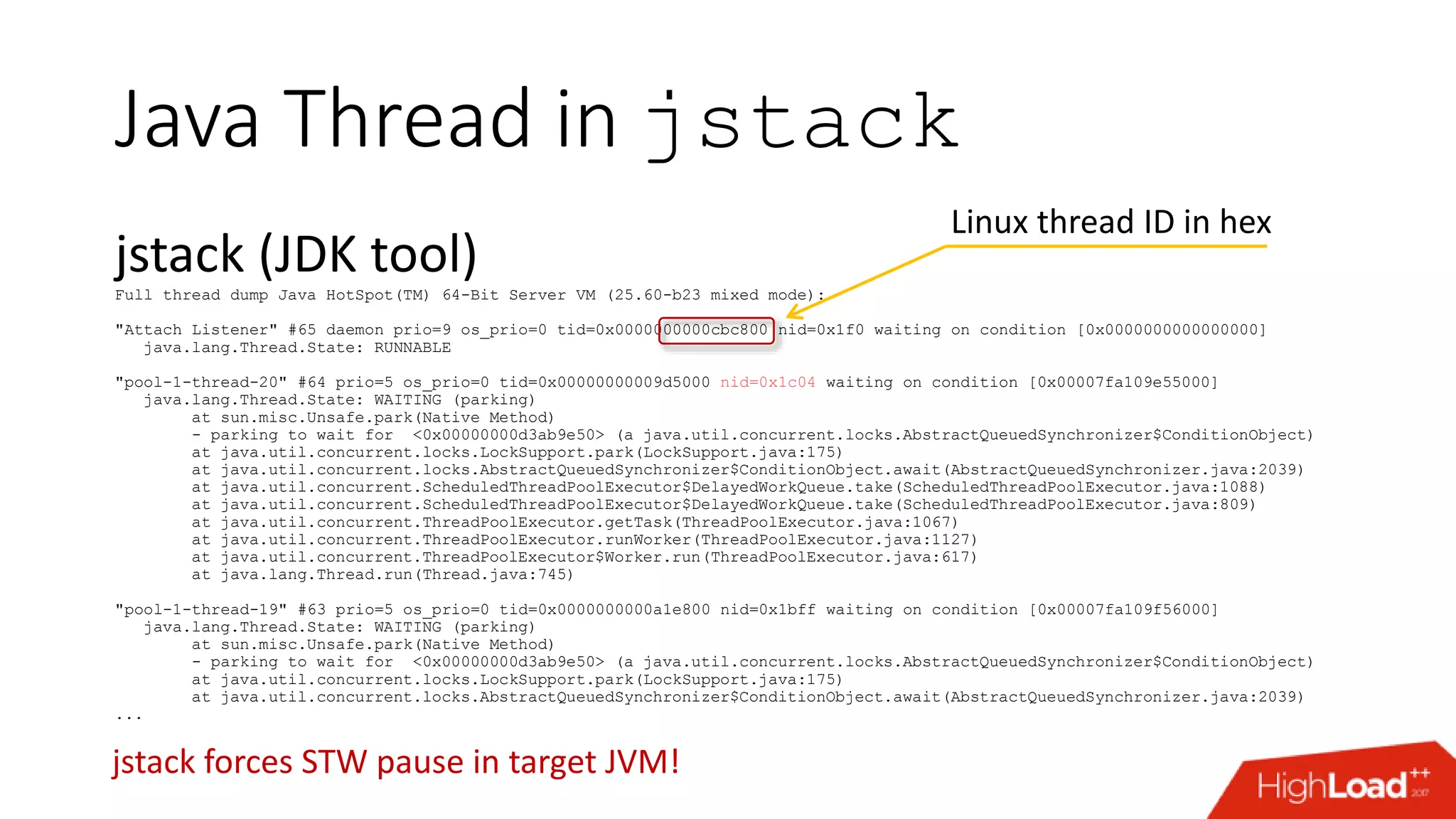 Java Thread in jstack

Linux thread ID in hex

jstack (JDK tool)

Full thread dump Java HotSpot(TM) 64-Bit Server VM (25.60-b23 mixed mode):

"Attach Listener" #65 daemon prio=9 os_prio=0 tid=0x0000000000cbc800 nid=0x1f0 waiting on condition [0x0000000000000000]
   java.lang.Thread.State: RUNNABLE

"pool-1-thread-20" #64 prio=5 os_prio=0 tid=0x00000000009d5000 nid=0x1c04 waiting on condition [0x00007fa109e55000]
   java.lang.Thread.State: WAITING (parking)
        at sun.misc.Unsafe.park(Native Method)
        - parking to wait for  <0x00000000d3ab9e50> (a java.util.concurrent.locks.AbstractQueuedSynchronizer$ConditionObject)
        at java.util.concurrent.locks.LockSupport.park(LockSupport.java:175)
        at java.util.concurrent.locks.AbstractQueuedSynchronizer$ConditionObject.await(AbstractQueuedSynchronizer.java:2039)
        at java.util.concurrent.ScheduledThreadPoolExecutor$DelayedWorkQueue.take(ScheduledThreadPoolExecutor.java:1088)
        at java.util.concurrent.ScheduledThreadPoolExecutor$DelayedWorkQueue.take(ScheduledThreadPoolExecutor.java:809)
        at java.util.concurrent.ThreadPoolExecutor.getTask(ThreadPoolExecutor.java:1067)
        at java.util.concurrent.ThreadPoolExecutor.runWorker(ThreadPoolExecutor.java:1127)
        at java.util.concurrent.ThreadPoolExecutor$Worker.run(ThreadPoolExecutor.java:617)
        at java.lang.Thread.run(Thread.java:745)

"pool-1-thread-19" #63 prio=5 os_prio=0 tid=0x0000000000a1e800 nid=0x1bff waiting on condition [0x00007fa109f56000]
   java.lang.Thread.State: WAITING (parking)
        at sun.misc.Unsafe.park(Native Method)
        - parking to wait for  <0x00000000d3ab9e50> (a java.util.concurrent.locks.AbstractQueuedSynchronizer$ConditionObject)
        at java.util.concurrent.locks.LockSupport.park(LockSupport.java:175)
        at java.util.concurrent.locks.AbstractQueuedSynchronizer$ConditionObject.await(AbstractQueuedSynchronizer.java:2039)
...

jstack forces STW pause in target JVM!

HighLoad++ 2017